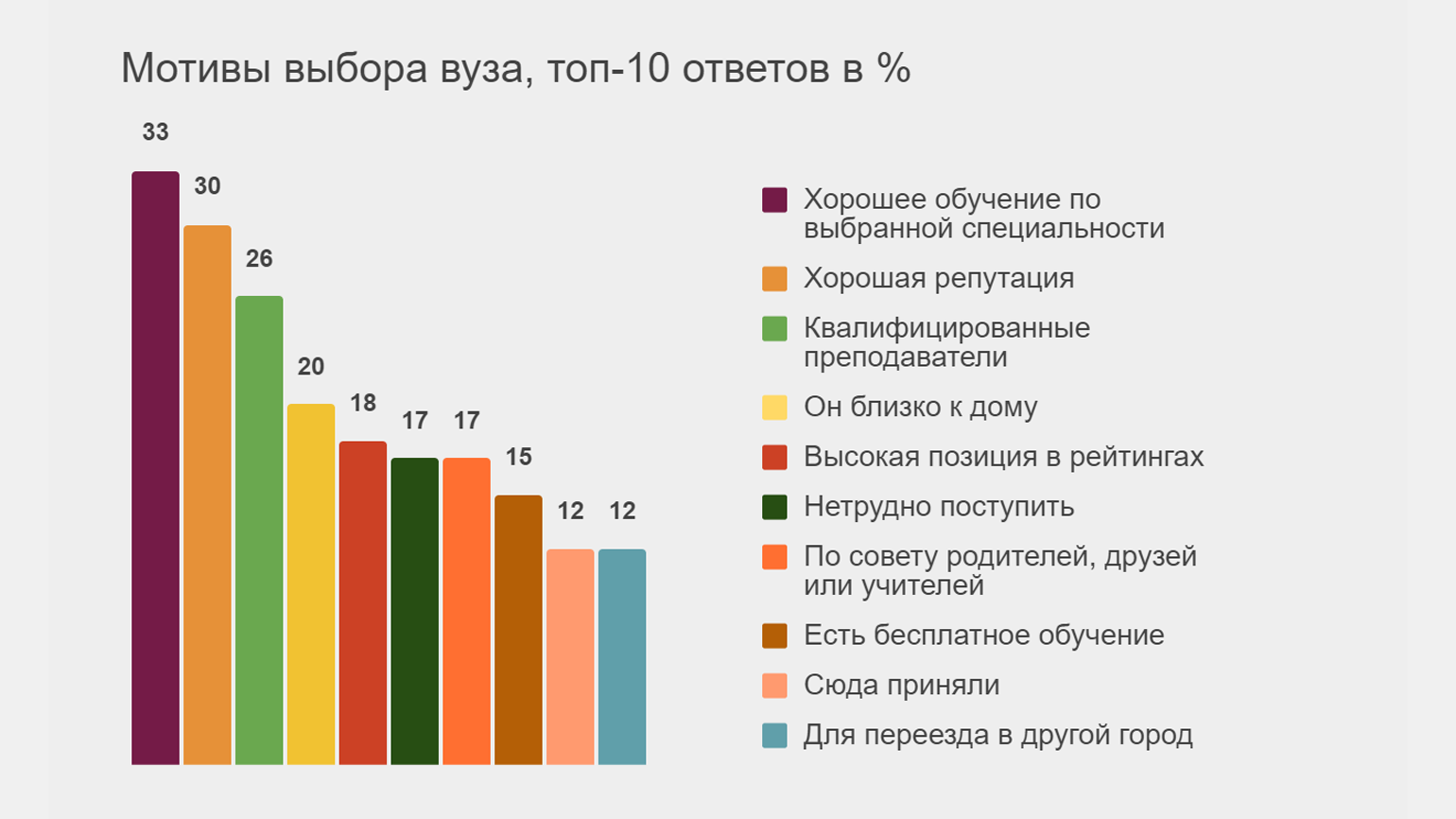 Мотивы выбора вуза, топ-10 ответов в %

33
30
26
20
18
17
17
15
12
12

Хорошее обучение по выбранной специальности
Хорошая репутация
Квалифицированные преподаватели
Он близко к дому
Высокая позиция в рейтингах
Нетрудно поступить
По совету родителей, друзей или учителей
Есть бесплатное обучение
Сюда приняли
Для переезда в другой город